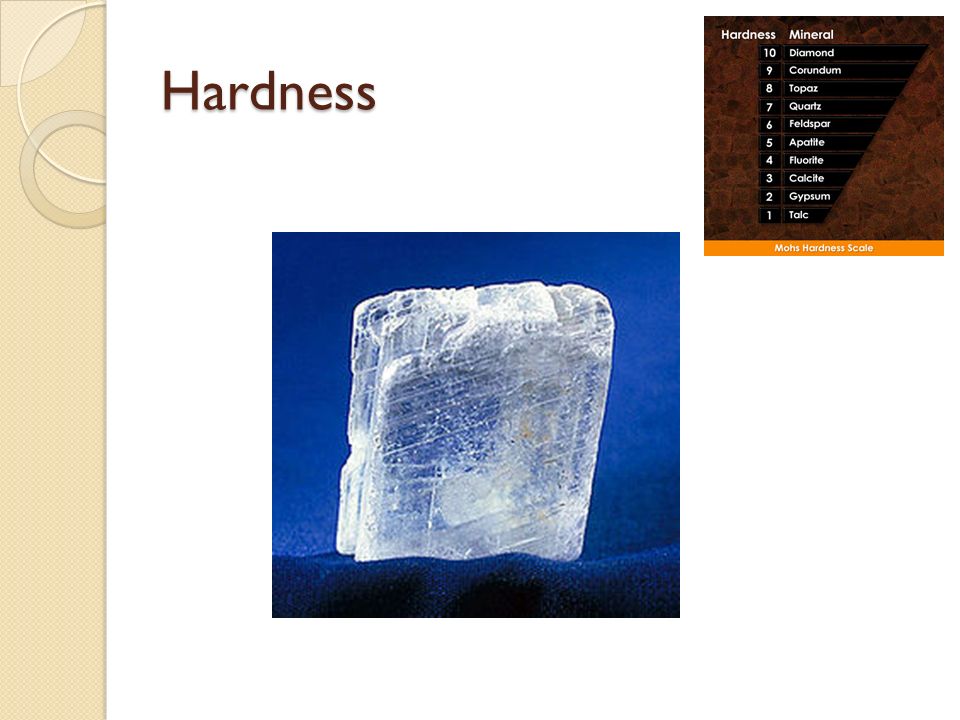 Hardness

| Hardness | Mineral |
|---|---|
| 10 | Diamond |
| 9 | Corundum |
| 8 | Topaz |
| 7 | Quartz |
| 6 | Feldspar |
| 5 | Apatite |
| 4 | Fluorite |
| 3 | Calcite |
| 2 | Gypsum |
| 1 | Talc |

Mohs Hardness Scale